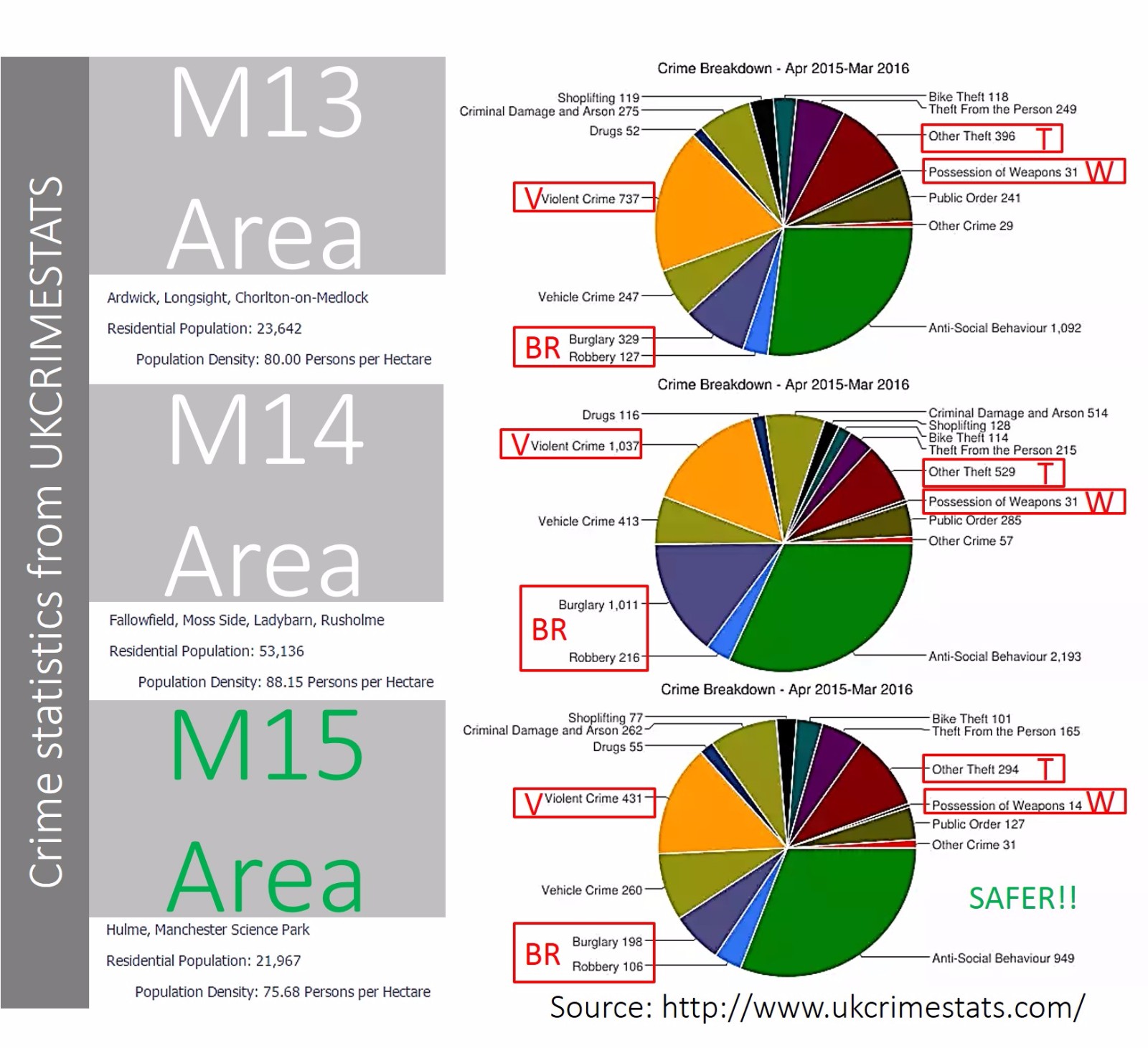 Crime statistics from UKCRIMESTATS

M13 Area

Ardwick, Longsight, Chorlton-on-Medlock

Residential Population: 23,642

Population Density: 80.00 Persons per Hectare

Crime Breakdown - Apr 2015-Mar 2016

Shoplifting 119
Criminal Damage and Arson 275
Drugs 52
V Violent Crime 737
Vehicle Crime 247
BR Burglary 329
Robbery 127
Bike Theft 118
Theft From the Person 249
Other Theft 396 T
Possession of Weapons 31 W
Public Order 241
Other Crime 29
Anti-Social Behaviour 1,092

M14 Area

Fallowfield, Moss Side, Ladybarn, Rusholme

Residential Population: 53,136

Population Density: 88.15 Persons per Hectare

Crime Breakdown - Apr 2015-Mar 2016

Drugs 116
V Violent Crime 1,037
Vehicle Crime 413
Burglary 1,011
BR
Robbery 216
Criminal Damage and Arson 514
Shoplifting 128
Bike Theft 114
Theft From the Person 215
Other Theft 529 T
Possession of Weapons 31 W
Public Order 285
Other Crime 57
Anti-Social Behaviour 2,193

M15 Area

Hulme, Manchester Science Park

Residential Population: 21,967

Population Density: 75.68 Persons per Hectare

Crime Breakdown - Apr 2015-Mar 2016

Shoplifting 77
Criminal Damage and Arson 262
Drugs 55
V Violent Crime 431
Vehicle Crime 260
BR Burglary 198
Robbery 106
Bike Theft 101
Theft From the Person 165
Other Theft 294 T
Possession of Weapons 14 W
Public Order 127
Other Crime 31
SAFER!!
Anti-Social Behaviour 949

Source: http://www.ukcrimestats.com/